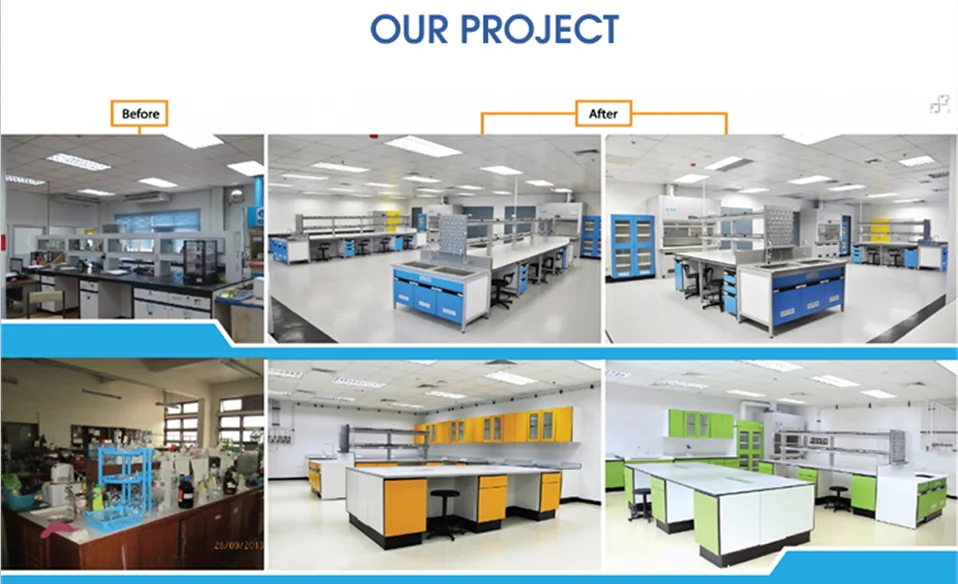 OUR PROJECT

Before

After

26/09/2013